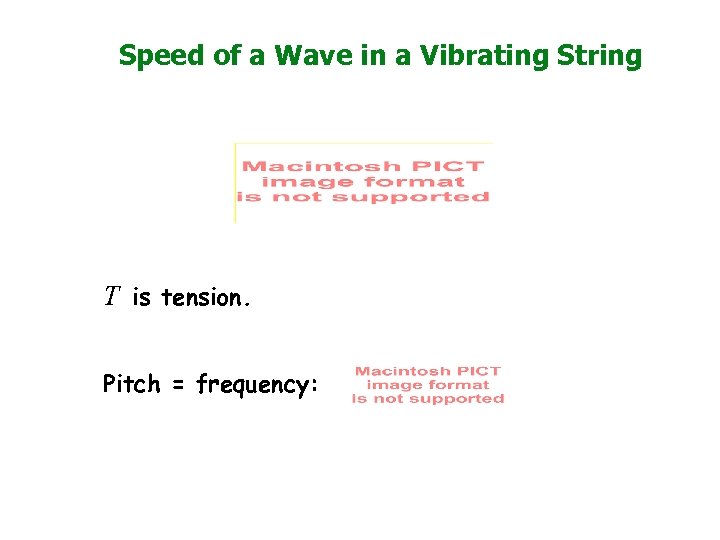 Speed of a Wave in a Vibrating String

Macintosh PICT image format is not supported

$T$ is tension.

Pitch = frequency: Macintosh PICT image format is not supported